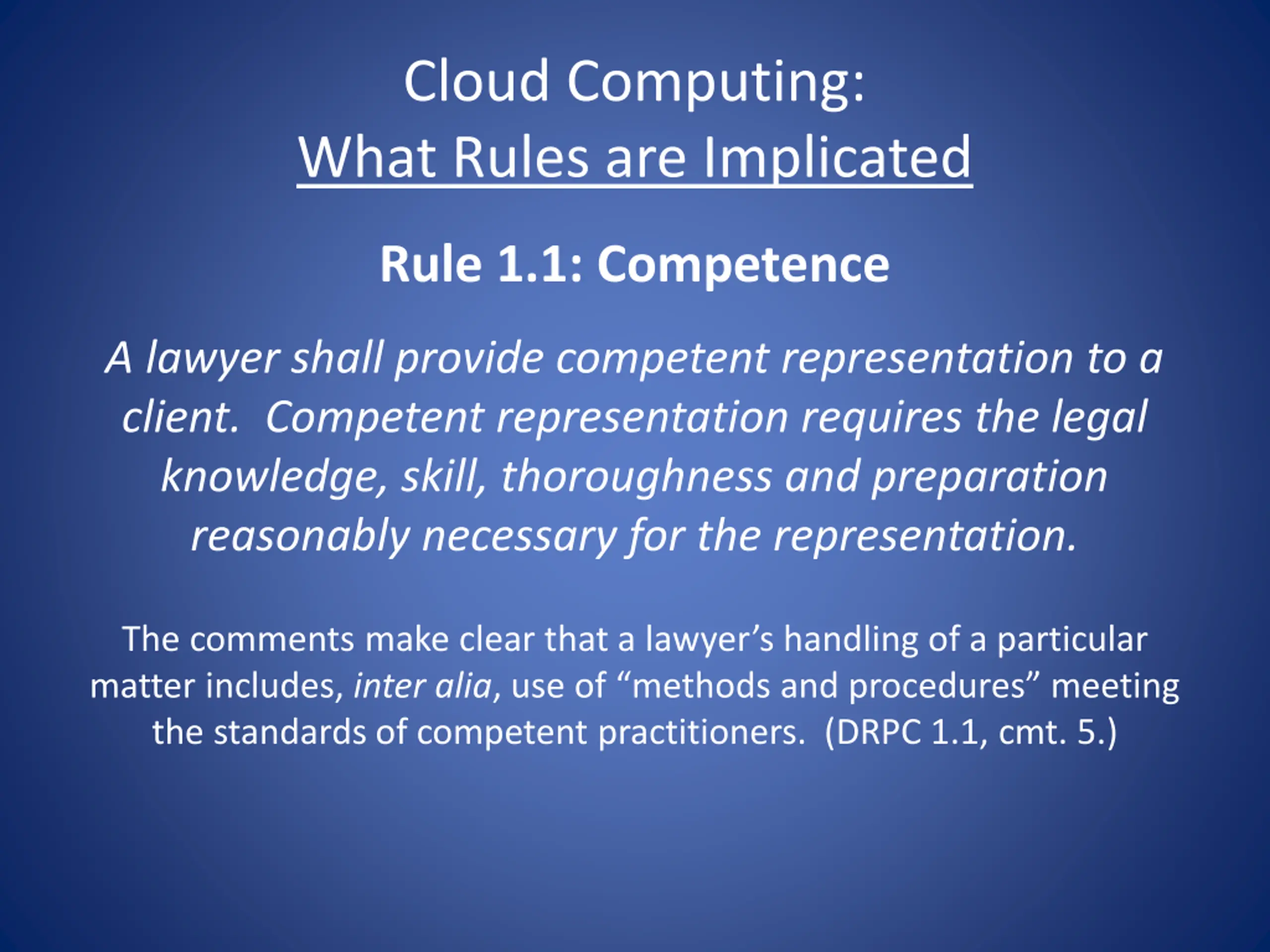 Cloud Computing:
What Rules are Implicated

Rule 1.1: Competence

A lawyer shall provide competent representation to a client. Competent representation requires the legal knowledge, skill, thoroughness and preparation reasonably necessary for the representation.

The comments make clear that a lawyer's handling of a particular matter includes, inter alia, use of "methods and procedures" meeting the standards of competent practitioners. (DRPC 1.1, cmt. 5.)